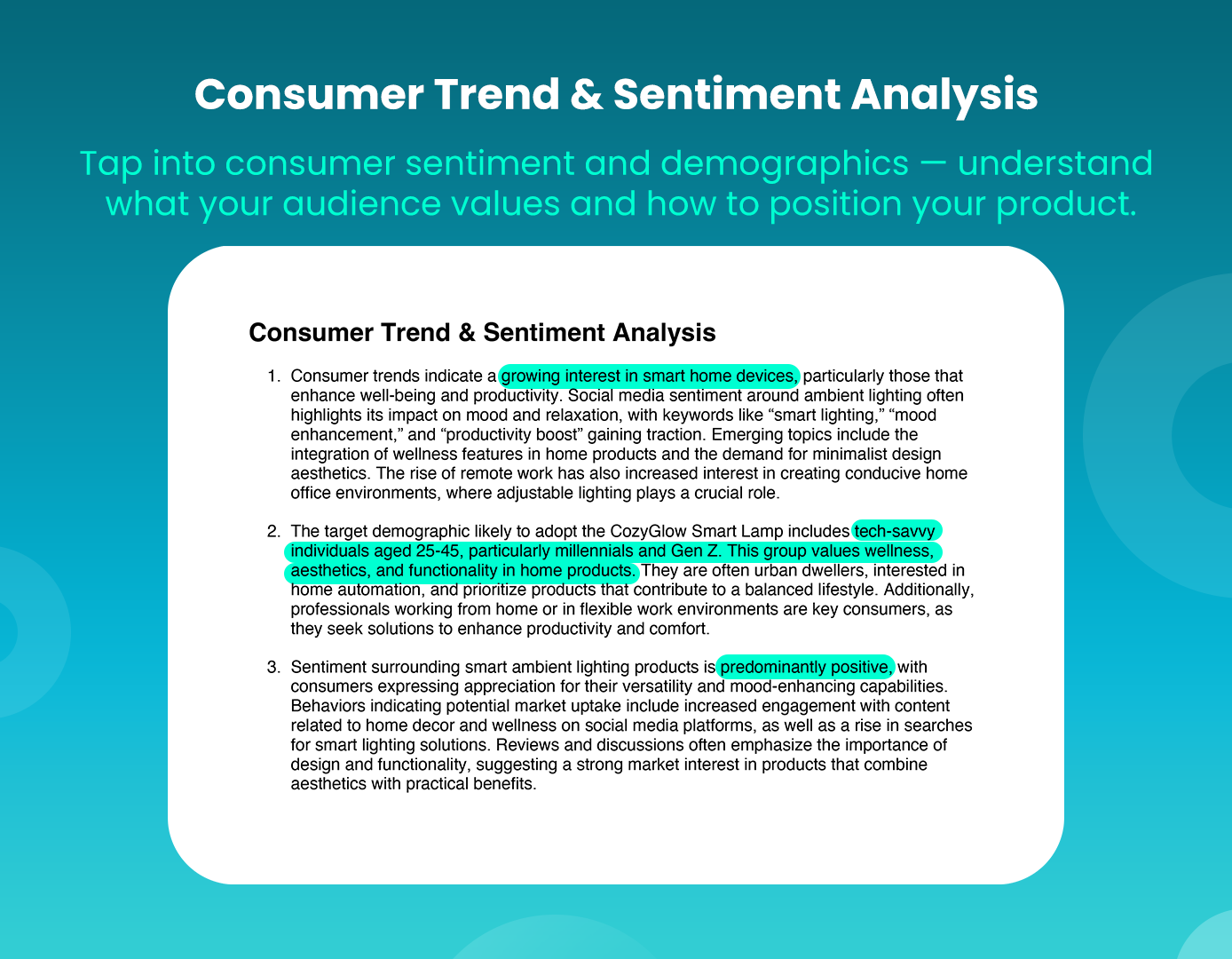 Consumer Trend & Sentiment Analysis

Tap into consumer sentiment and demographics — understand what your audience values and how to position your product.

Consumer Trend & Sentiment Analysis

1. Consumer trends indicate a growing interest in smart home devices, particularly those that enhance well-being and productivity. Social media sentiment around ambient lighting often highlights its impact on mood and relaxation, with keywords like “smart lighting,” “mood enhancement,” and “productivity boost” gaining traction. Emerging topics include the integration of wellness features in home products and the demand for minimalist design aesthetics. The rise of remote work has also increased interest in creating conducive home office environments, where adjustable lighting plays a crucial role.

2. The target demographic likely to adopt the CozyGlow Smart Lamp includes tech-savvy individuals aged 25-45, particularly millennials and Gen Z. This group values wellness, aesthetics, and functionality in home products. They are often urban dwellers, interested in home automation, and prioritize products that contribute to a balanced lifestyle. Additionally, professionals working from home or in flexible work environments are key consumers, as they seek solutions to enhance productivity and comfort.

3. Sentiment surrounding smart ambient lighting products is predominantly positive, with consumers expressing appreciation for their versatility and mood-enhancing capabilities. Behaviors indicating potential market uptake include increased engagement with content related to home decor and wellness on social media platforms, as well as a rise in searches for smart lighting solutions. Reviews and discussions often emphasize the importance of design and functionality, suggesting a strong market interest in products that combine aesthetics with practical benefits.